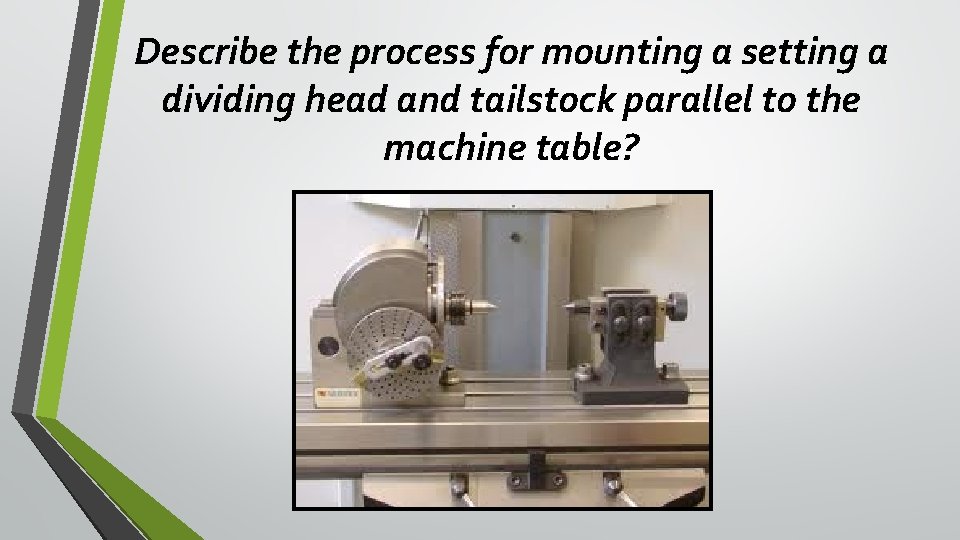 Describe the process for mounting a setting a dividing head and tailstock parallel to the machine table?